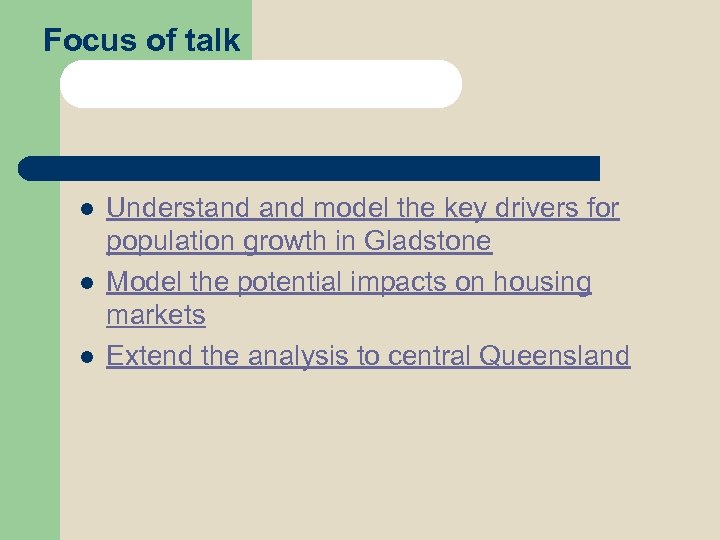 Focus of talk

- Understand and model the key drivers for population growth in Gladstone
- Model the potential impacts on housing markets
- Extend the analysis to central Queensland